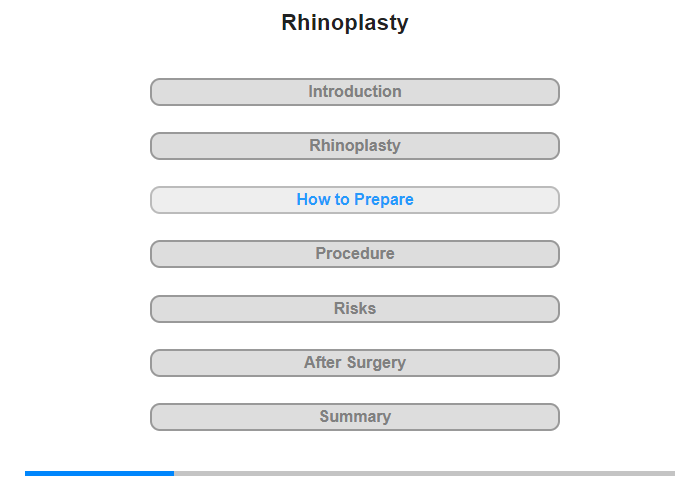 Rhinoplasty

Introduction

Rhinoplasty

How to Prepare

Procedure

Risks

After Surgery

Summary